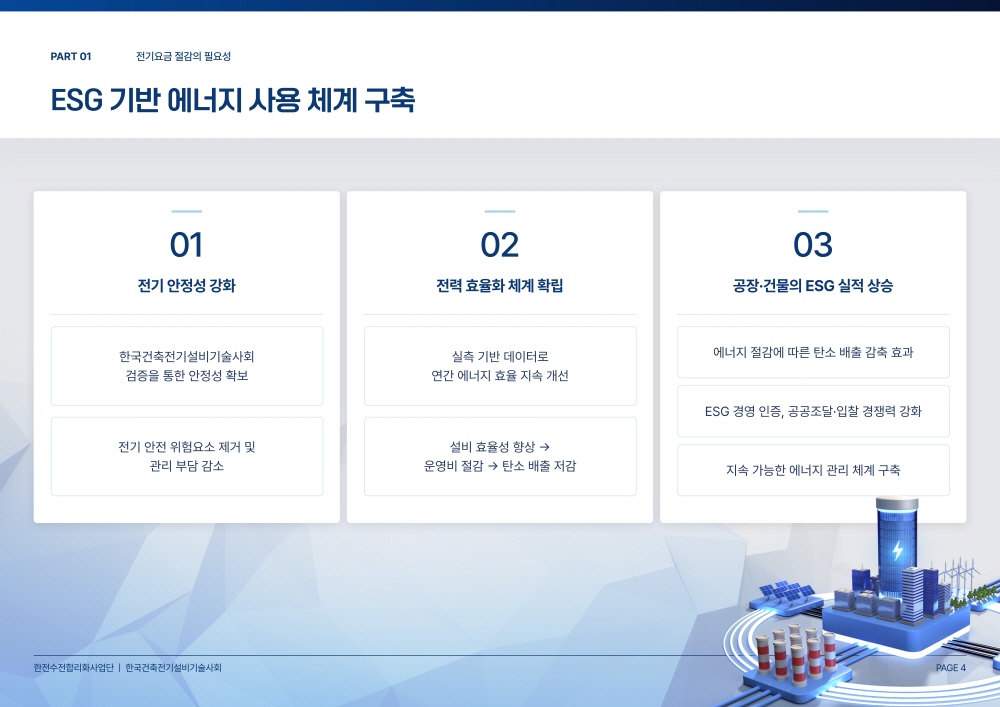 PART 01 전기요금 절감의 필요성

ESG 기반 에너지 사용 체계 구축

01

전기 안정성 강화

한국건축전기설비기술사회 검증을 통한 안정성 확보

전기 안전 위험요소 제거 및 관리 부담 감소

02

전력 효율화 체계 확립

실측 기반 데이터로 연간 에너지 효율 지속 개선

설비 효율성 향상 → 운영비 절감 → 탄소 배출 저감

03

공장·건물의 ESG 실적 상승

에너지 절감에 따른 탄소 배출 감축 효과

ESG 경영 인증, 공공조달·입찰 경쟁력 강화

지속 가능한 에너지 관리 체계 구축

한전수전합리화사업단 | 한국건축전기설비기술사회

PAGE 4